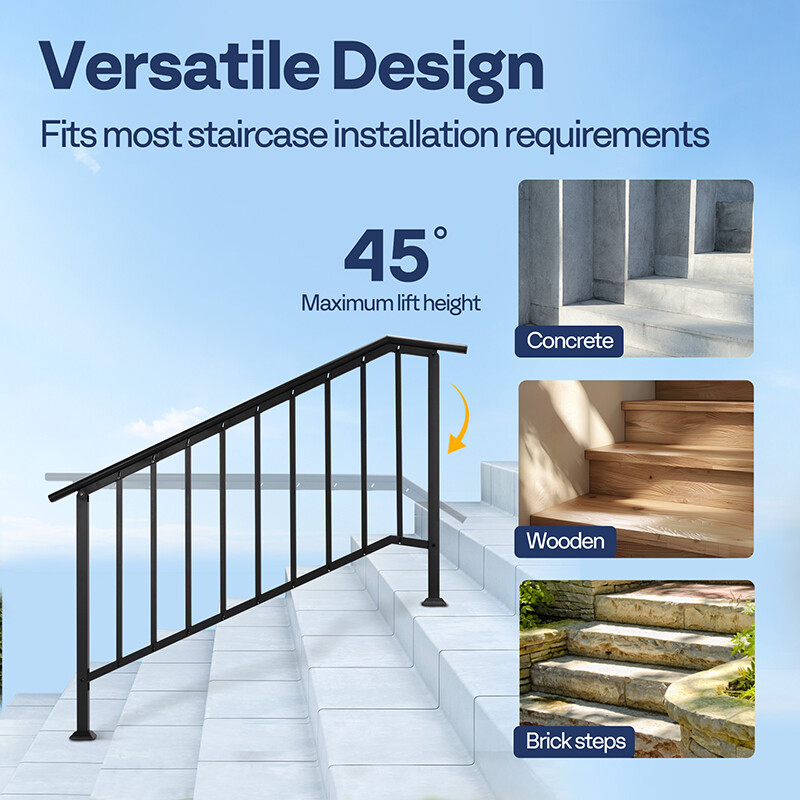 Versatile Design

Fits most staircase installation requirements

45°

Maximum lift height

Concrete

Wooden

Brick steps